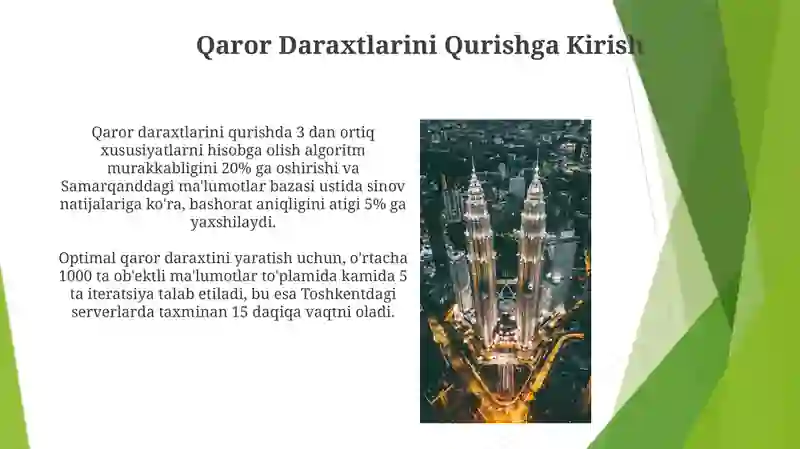 Qaror Daraxtlarini Qurishga Kirish

Qaror daraxtlarini qurishda 3 dan ortiq xususiyatlarni hisobga olish algoritm murakkabligini 20% ga oshirishi va Samarqanddagi ma'lumotlar bazasi ustida sinov natijalariga ko'ra, bashorat aniqligini atigi 5% ga yaxshilaydi.

Optimal qaror daraxtini yaratish uchun, o'rtacha 1000 ta ob'ektli ma'lumotlar to'plamida kamida 5 ta iteratsiya talab etiladi, bu esa Toshkentdagi serverlarda taxminan 15 daqiqa vaqtni oladi.